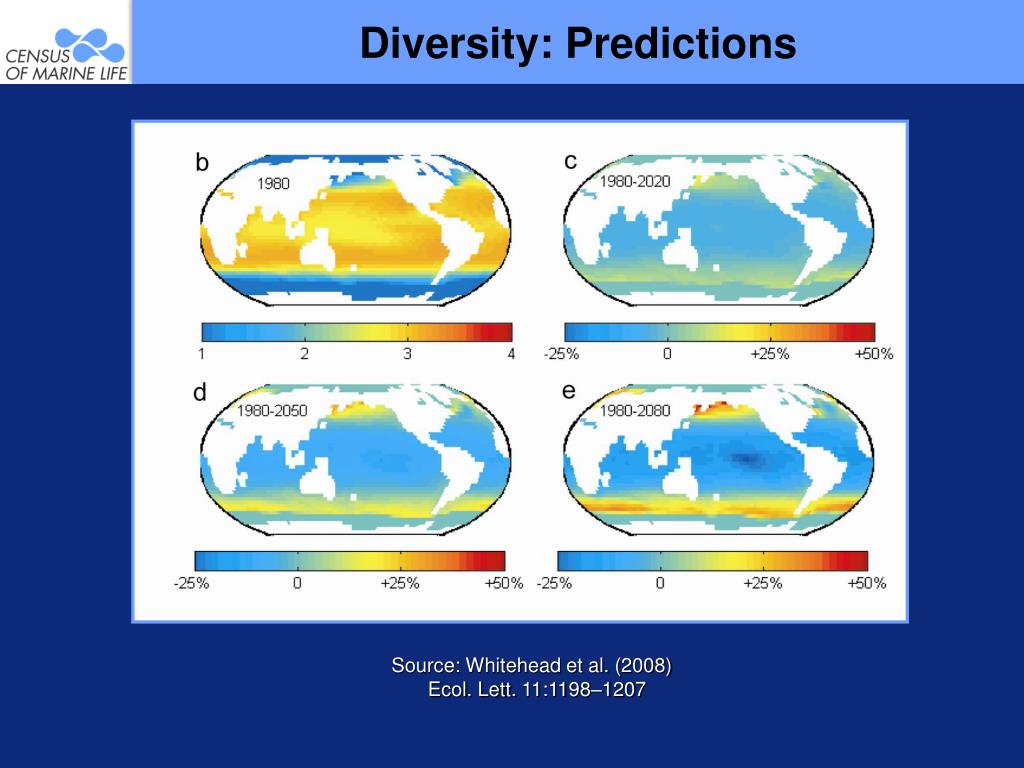 CENSUS OF MARINE LIFE

Diversity: Predictions

b
1980

1 2 3 4

c
1980-2020

-25% 0 +25% +50%

d
1980-2050

-25% 0 +25% +50%

e
1980-2080

-25% 0 +25% +50%

Source: Whitehead et al. (2008)
Ecol. Lett. 11:1198–1207